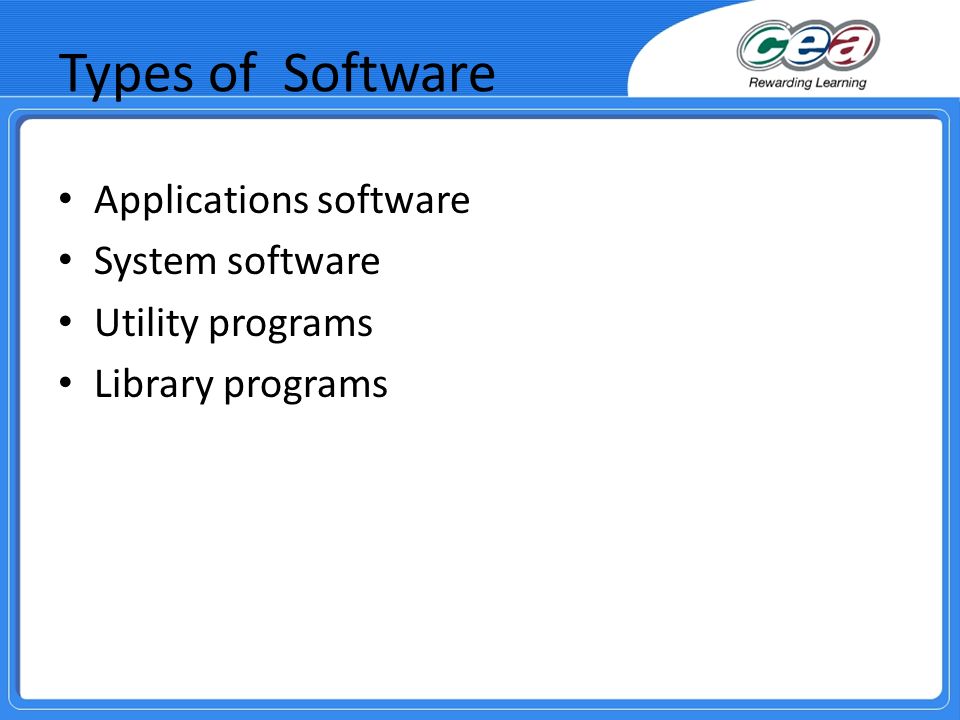 Types of Software

cea
Rewarding Learning

• Applications software
• System software
• Utility programs
• Library programs